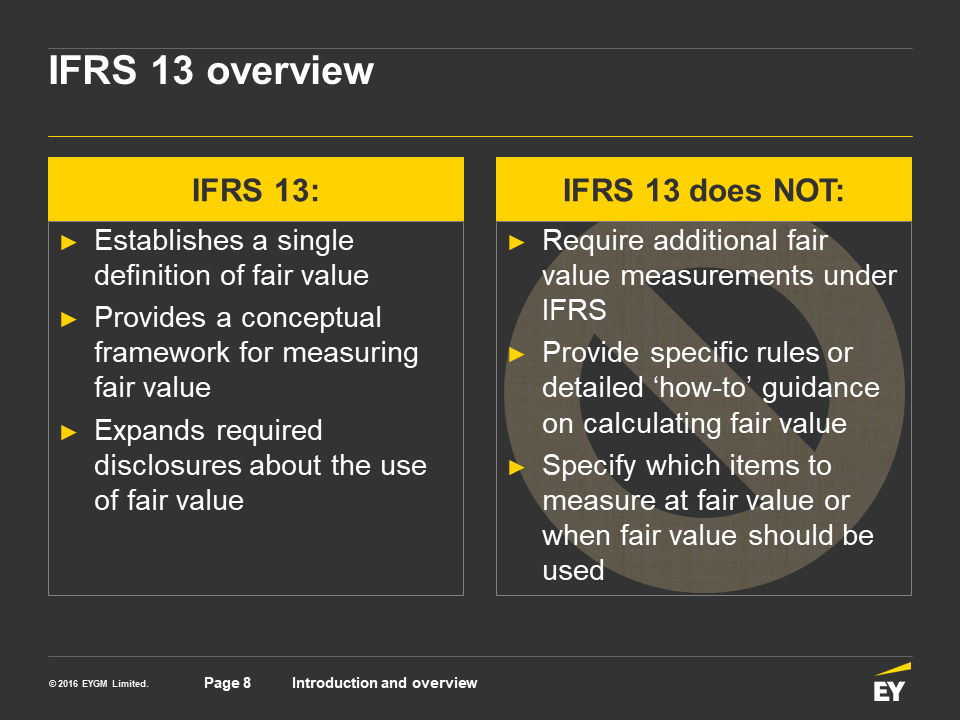 IFRS 13 overview

IFRS 13:

► Establishes a single definition of fair value
► Provides a conceptual framework for measuring fair value
► Expands required disclosures about the use of fair value

IFRS 13 does NOT:

► Require additional fair value measurements under IFRS
► Provide specific rules or detailed ‘how-to’ guidance on calculating fair value
► Specify which items to measure at fair value or when fair value should be used

© 2016 EYGM Limited. Page 8 Introduction and overview

EY